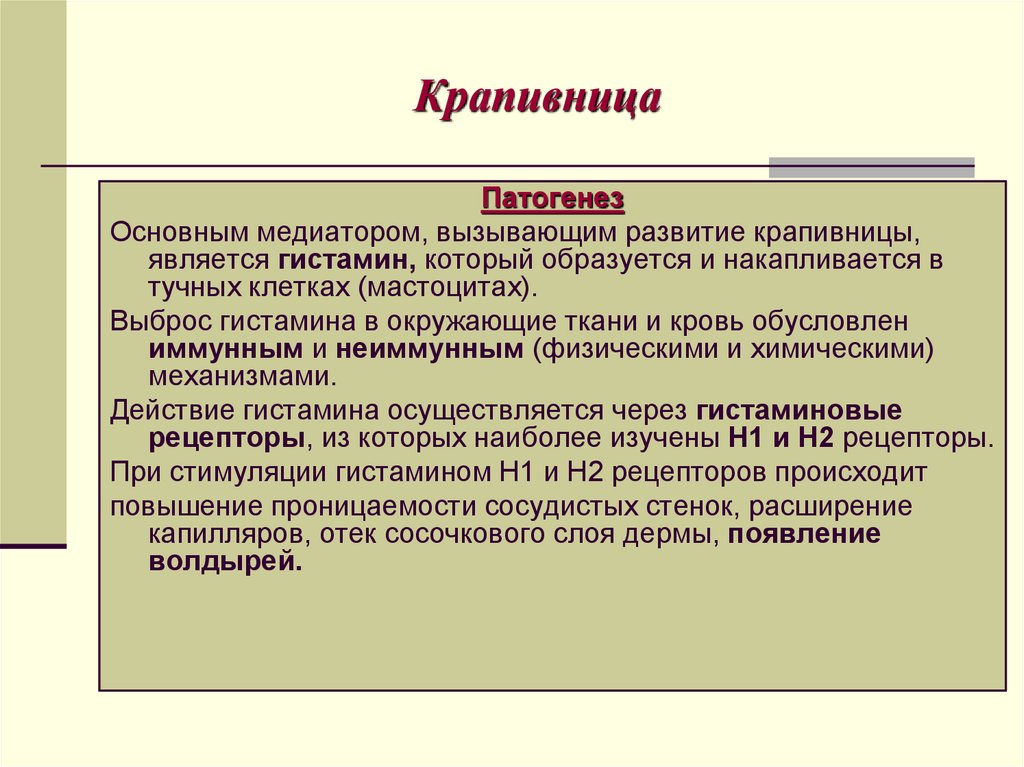 Крапивница

Патогенез

Основным медиатором, вызывающим развитие крапивницы, является гистамин, который образуется и накапливается в тучных клетках (мастоцитах).

Выброс гистамина в окружающие ткани и кровь обусловлен иммунным и неиммунным (физическими и химическими) механизмами.

Действие гистамина осуществляется через гистаминовые рецепторы, из которых наиболее изучены Н1 и Н2 рецепторы.

При стимуляции гистамином Н1 и Н2 рецепторов происходит

повышение проницаемости сосудистых стенок, расширение капилляров, отек сосочкового слоя дермы, появление волдырей.